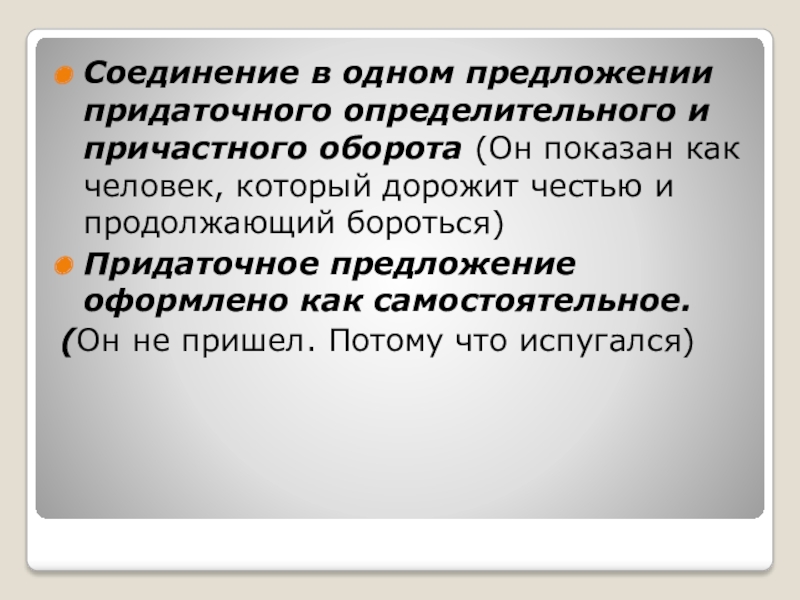 Соединение в одном предложении придаточного определительного и причастного оборота (Он показан как человек, который дорожит честью и продолжающий бороться)

Придаточное предложение оформлено как самостоятельное.

(Он не пришел. Потому что испугался)